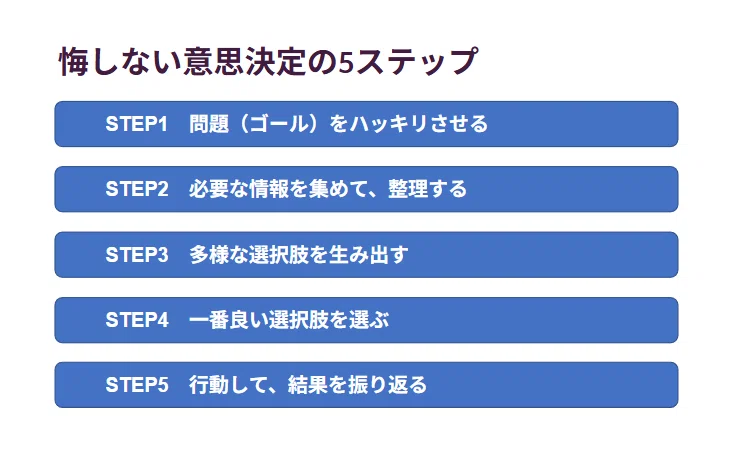 悔しない意思決定の5ステップ

STEP1　問題（ゴール）をハッキリさせる

STEP2　必要な情報を集めて、整理する

STEP3　多様な選択肢を生み出す

STEP4　一番良い選択肢を選ぶ

STEP5　行動して、結果を振り返る